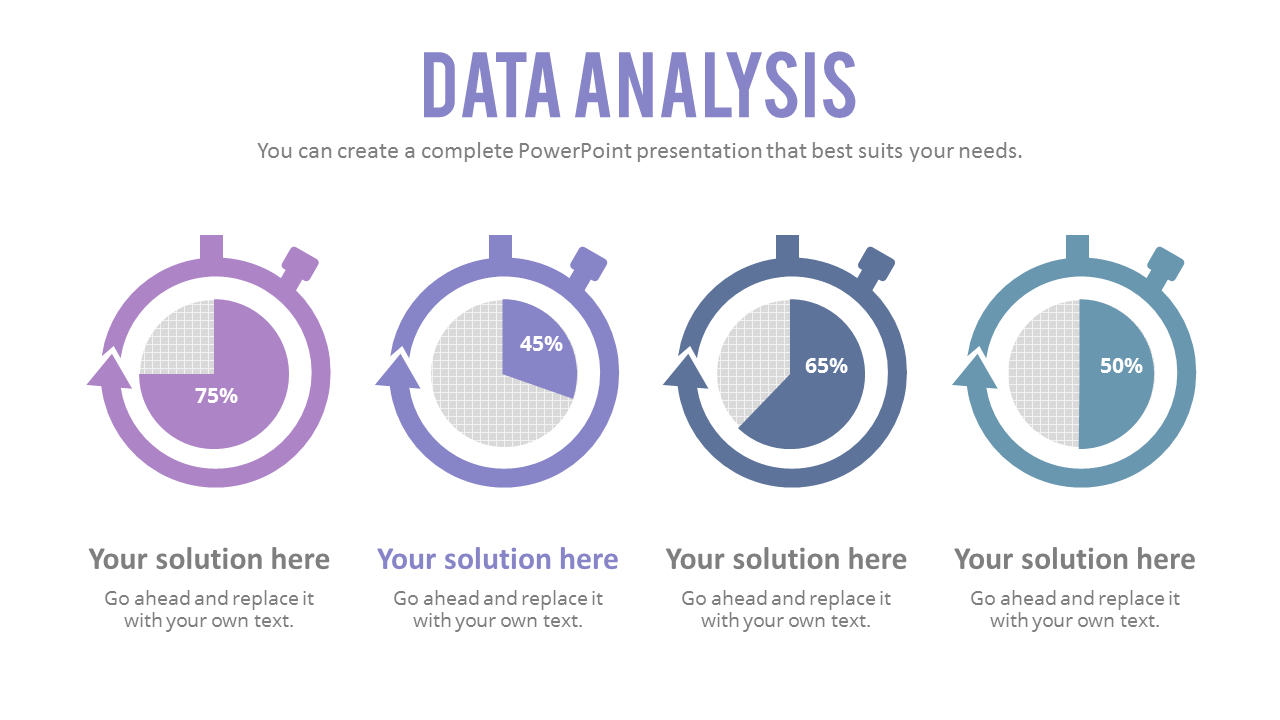 DATA ANALYSIS

You can create a complete PowerPoint presentation that best suits your needs.

75%

45%

65%

50%

Your solution here

Go ahead and replace it with your own text.

Your solution here

Go ahead and replace it with your own text.

Your solution here

Go ahead and replace it with your own text.

Your solution here

Go ahead and replace it with your own text.